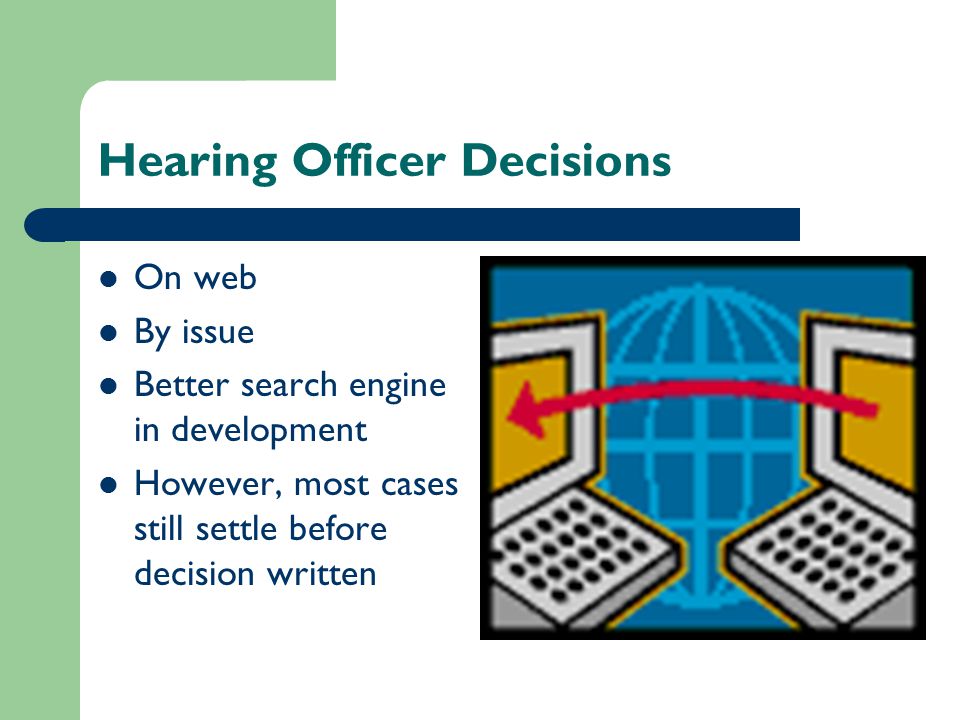 Hearing Officer Decisions

- On web
- By issue
- Better search engine in development
- However, most cases still settle before decision written